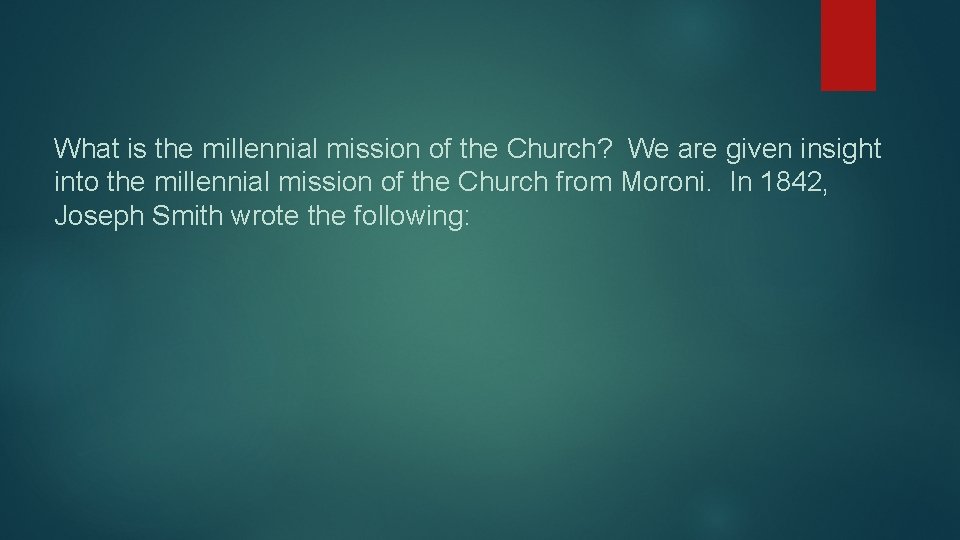 What is the millennial mission of the Church? We are given insight into the millennial mission of the Church from Moroni. In 1842, Joseph Smith wrote the following: